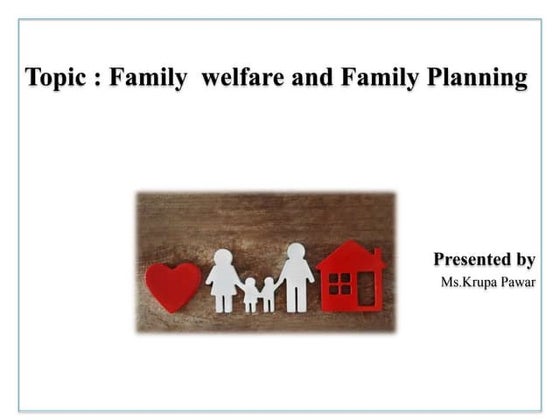 Topic : Family welfare and Family Planning

Presented by
Ms.Krupa Pawar